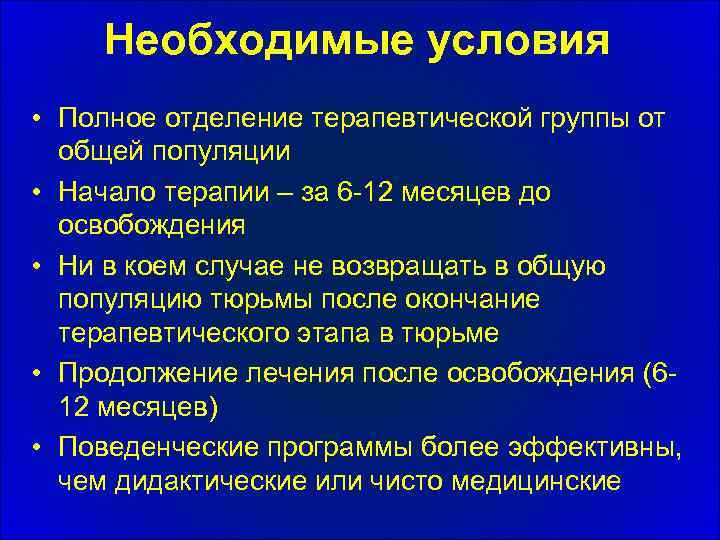 Необходимые условия

• Полное отделение терапевтической группы от общей популяции
• Начало терапии – за 6-12 месяцев до освобождения
• Ни в коем случае не возвращать в общую популяцию тюрьмы после окончание терапевтического этапа в тюрьме
• Продолжение лечения после освобождения (6-12 месяцев)
• Поведенческие программы более эффективны, чем дидактические или чисто медицинские